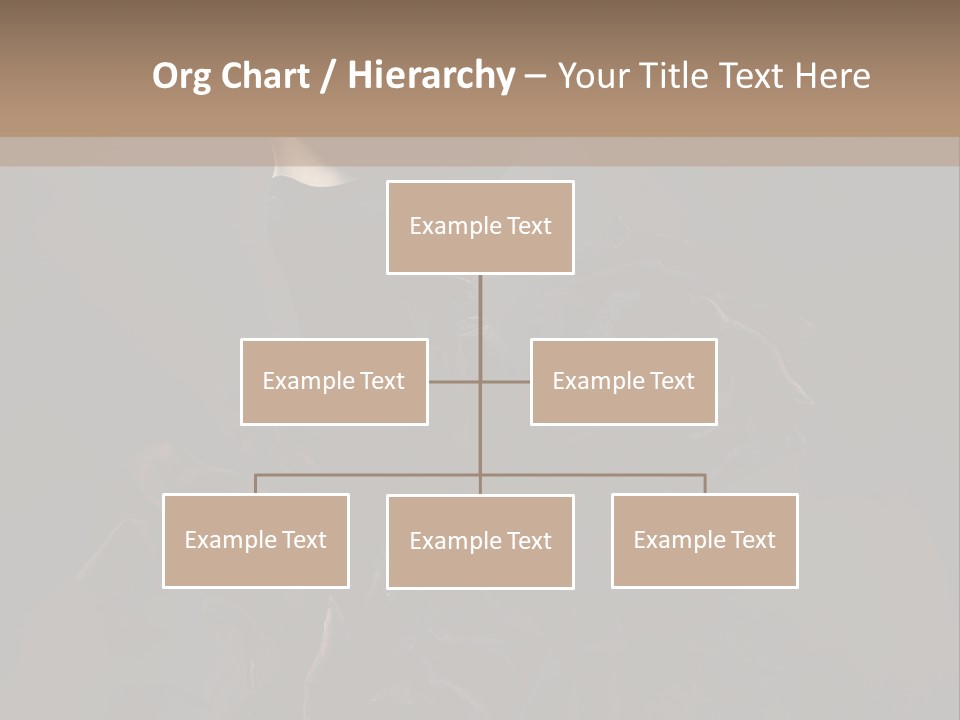 Org Chart / Hierarchy – Your Title Text Here

Example Text

Example Text

Example Text

Example Text

Example Text

Example Text